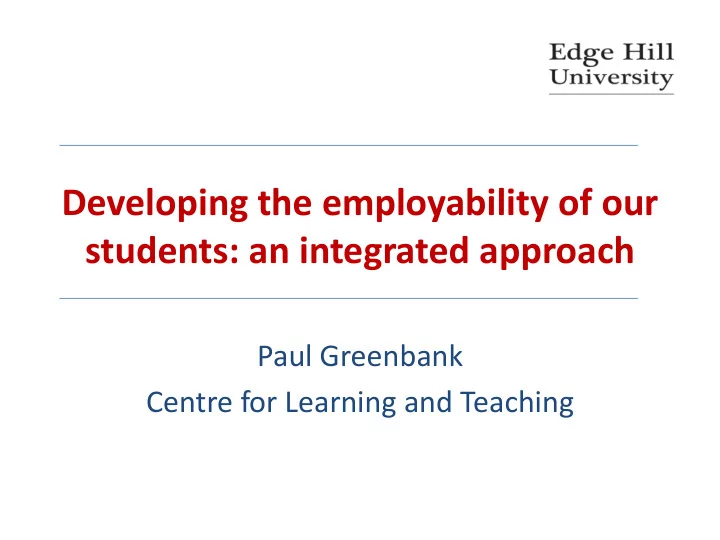 Edge Hill
University

Developing the employability of our students: an integrated approach

Paul Greenbank
Centre for Learning and Teaching